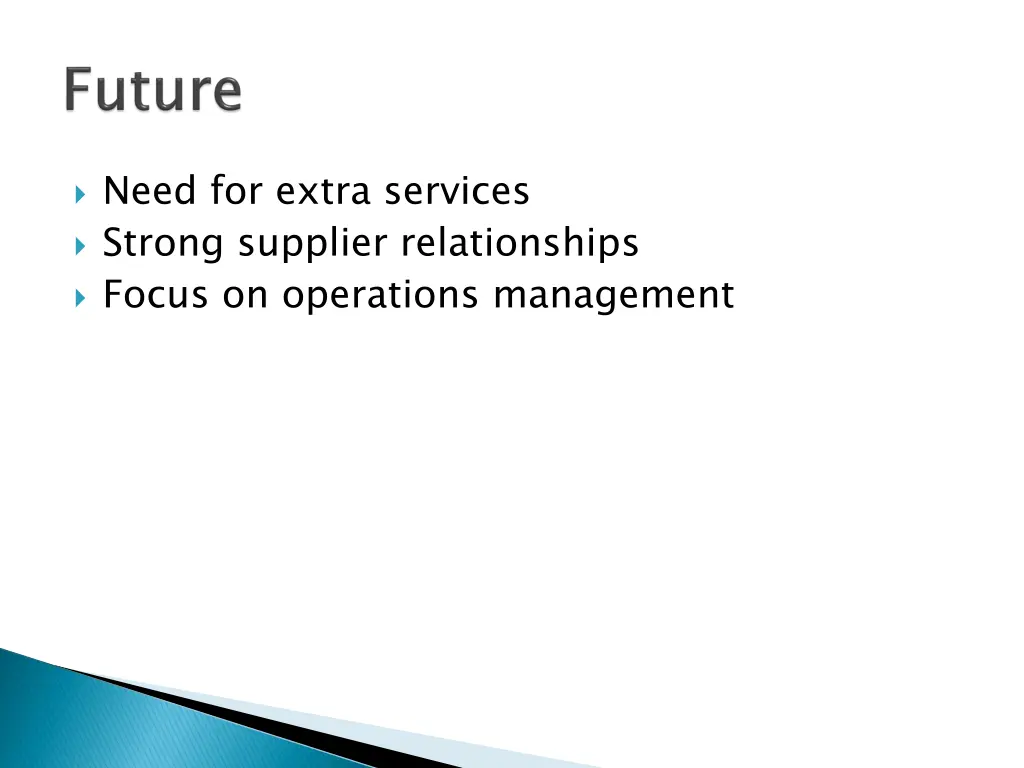 Future

Need for extra services
Strong supplier relationships
Focus on operations management